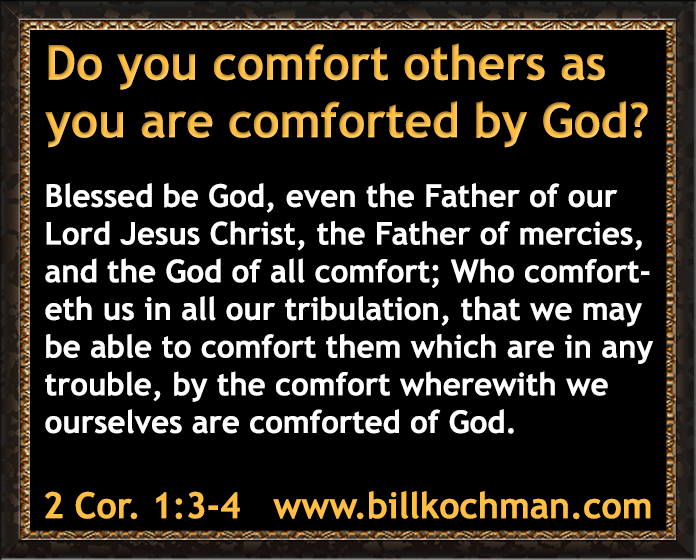 Do you comfort others as you are comforted by God?

Blessed be God, even the Father of our Lord Jesus Christ, the Father of mercies, and the God of all comfort; Who comforteth us in all our tribulation, that we may be able to comfort them which are in any trouble, by the comfort wherewith we ourselves are comforted of God.

2 Cor. 1:3-4 www.billkochman.com